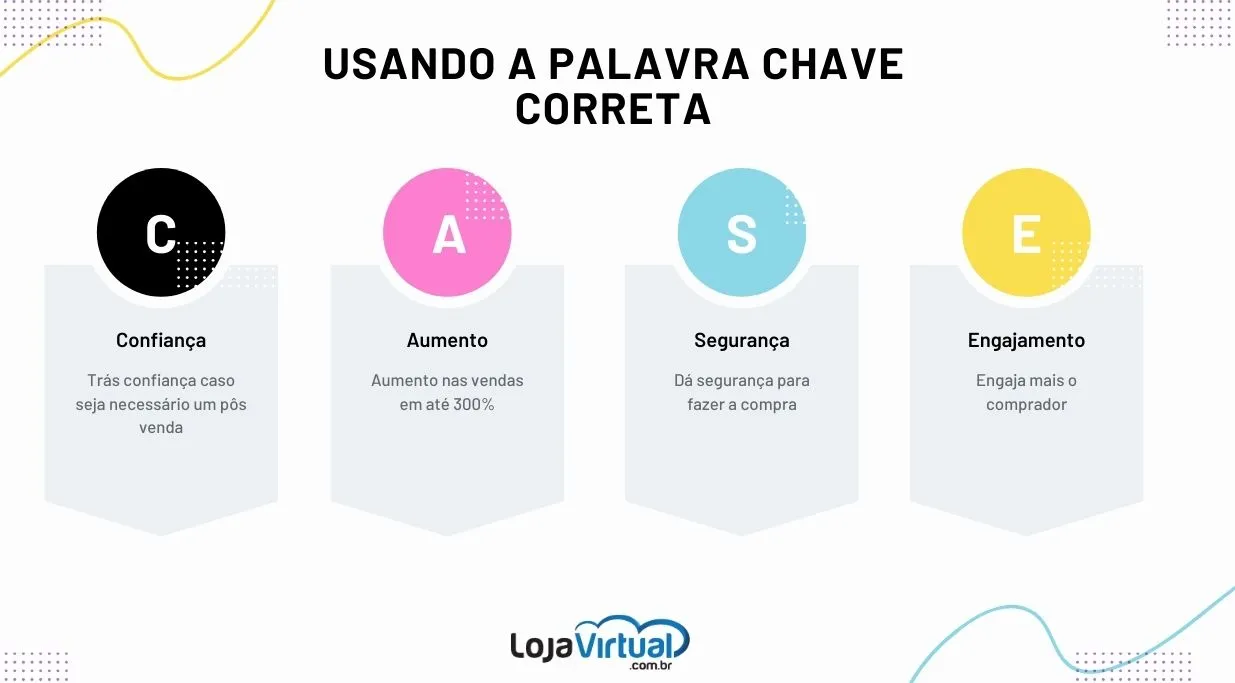 USANDO A PALAVRA CHAVE CORRETA

C

Confiança

Trás confiança caso seja necessário um pôs venda

A

Aumento

Aumento nas vendas em até 300%

S

Segurança

Dá segurança para fazer a compra

E

Engajamento

Engaja mais o comprador

LojaVirtual
.com.br